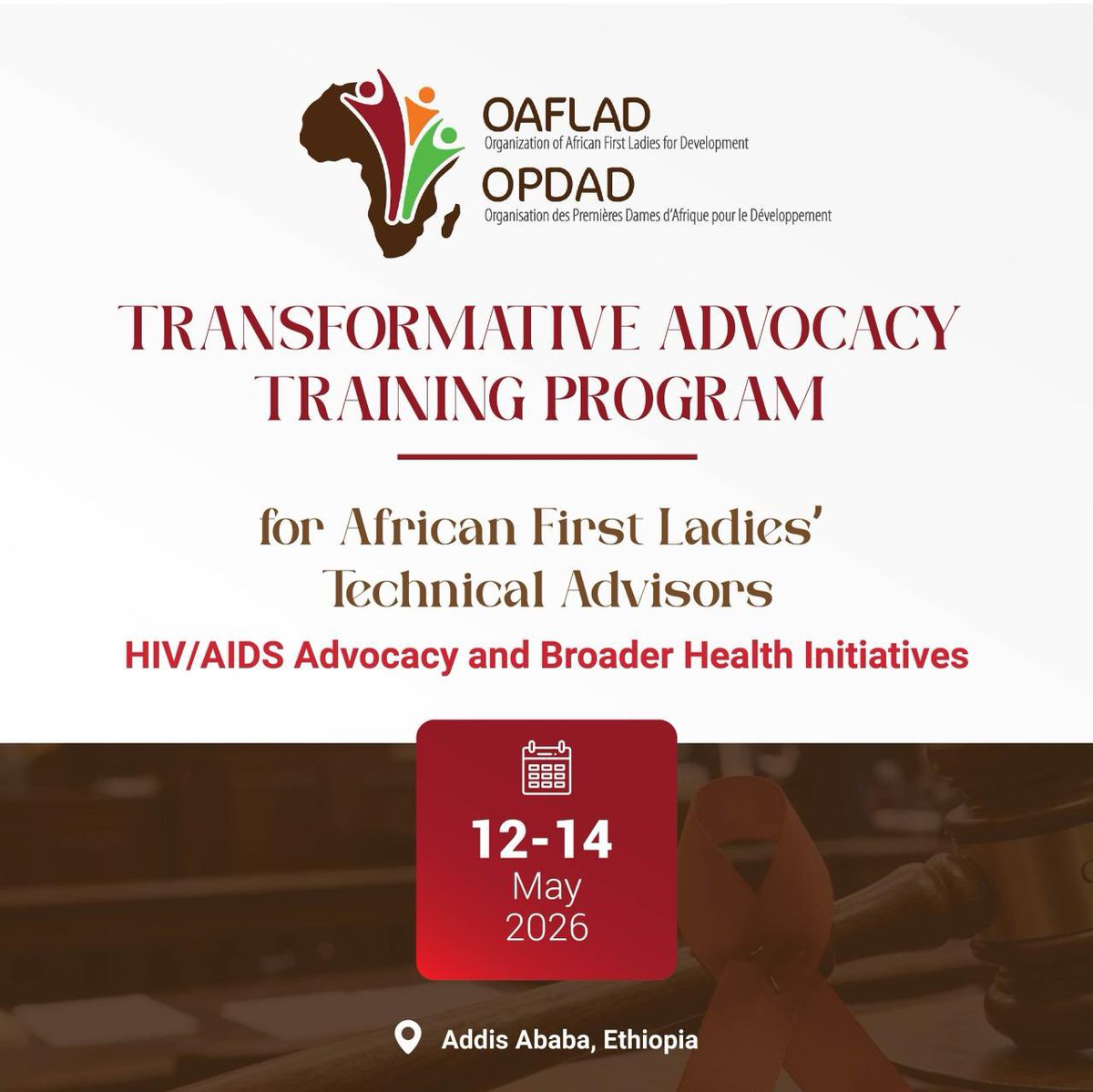 OAFLAD
Organization of African First Ladies for Development
OPDAD
Organisation des Premières Dames d'Afrique pour le Développement

TRANSFORMATIVE ADVOCACY TRAINING PROGRAM

for African First Ladies' Technical Advisors

HIV/AIDS Advocacy and Broader Health Initiatives

12-14
May
2026

Addis Ababa, Ethiopia